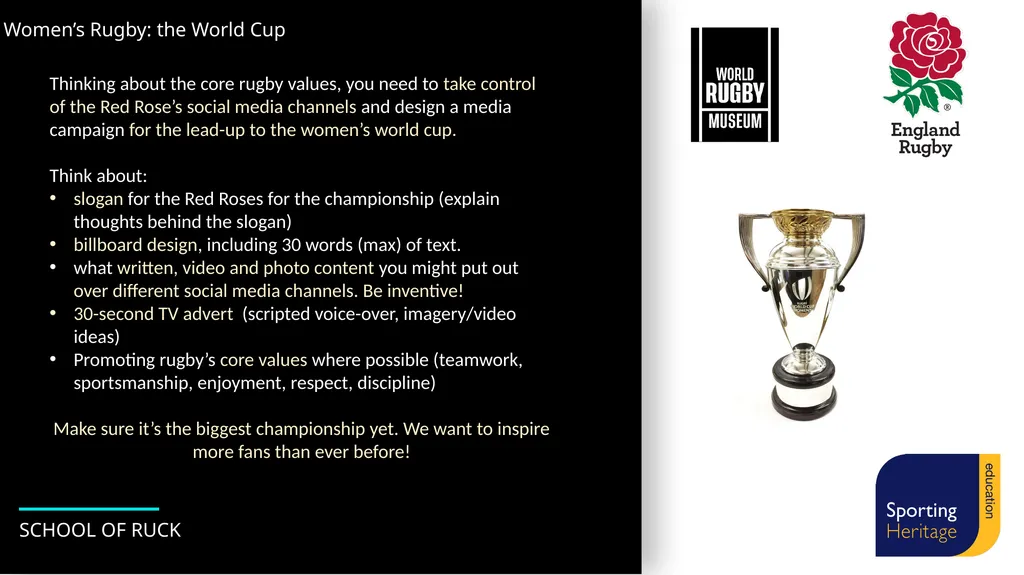 Women's Rugby: the World Cup

Thinking about the core rugby values, you need to take control of the Red Rose's social media channels and design a media campaign for the lead-up to the women's world cup.

Think about:
• slogan for the Red Roses for the championship (explain thoughts behind the slogan)
• billboard design, including 30 words (max) of text.
• what written, video and photo content you might put out over different social media channels. Be inventive!
• 30-second TV advert (scripted voice-over, imagery/video ideas)
• Promoting rugby's core values where possible (teamwork, sportsmanship, enjoyment, respect, discipline)

Make sure it's the biggest championship yet. We want to inspire more fans than ever before!

SCHOOL OF RUCK

WORLD RUGBY MUSEUM

England Rugby

Sporting Heritage education